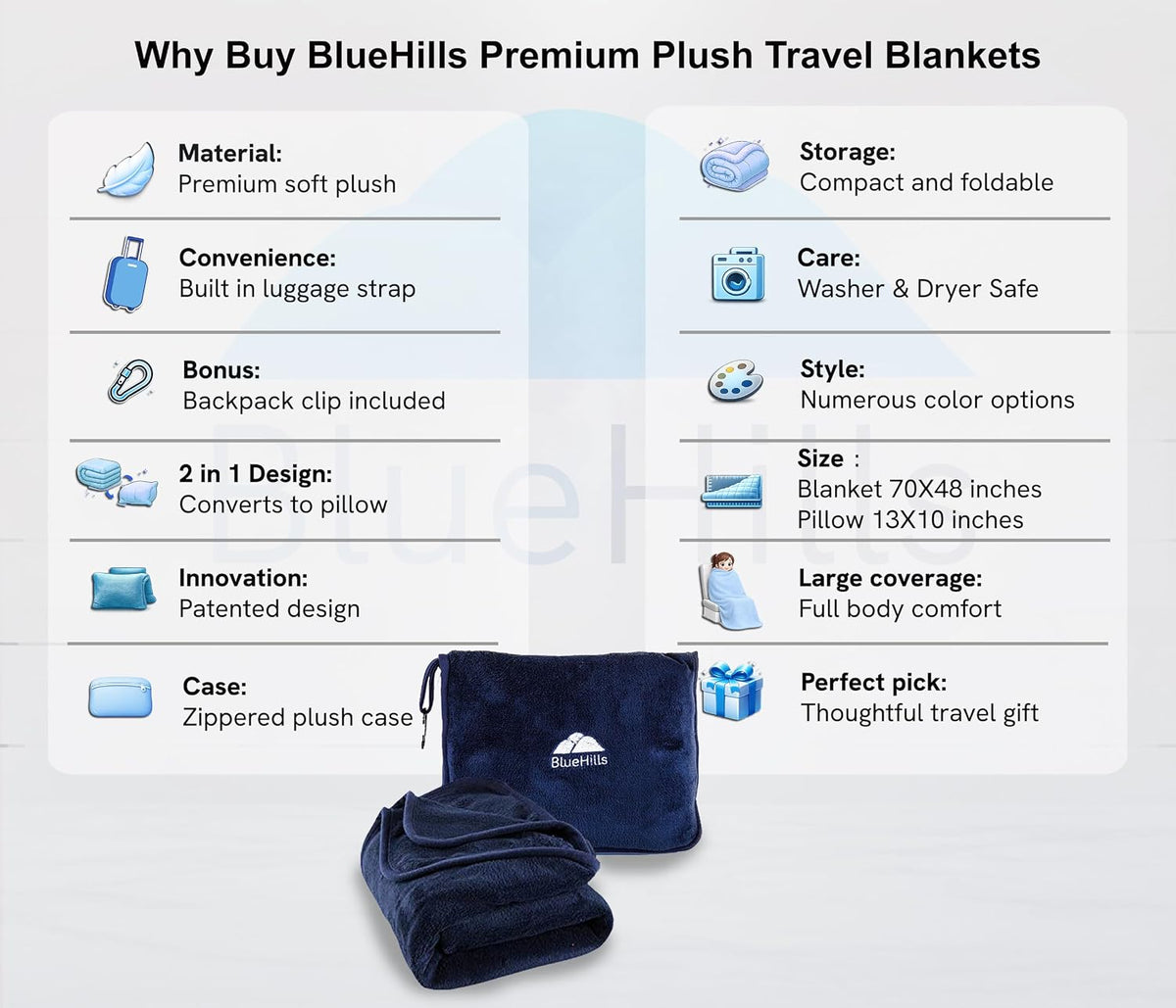 Why Buy BlueHills Premium Plush Travel Blankets

Material:
Premium soft plush

Convenience:
Built in luggage strap

Bonus:
Backpack clip included

2 in 1 Design:
Converts to pillow

Innovation:
Patented design

Case:
Zippered plush case

Storage:
Compact and foldable

Care:
Washer & Dryer Safe

Style:
Numerous color options

Size :
Blanket 70X48 inches
Pillow 13X10 inches

Large coverage:
Full body comfort

Perfect pick:
Thoughtful travel gift

BlueHills

BlueHills